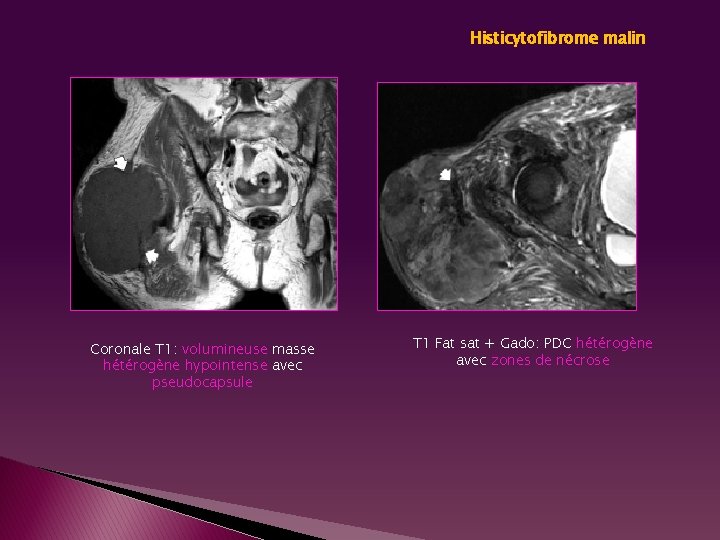 Histicytofibrome malin

Coronale T1: volumineuse masse hétérogène hypointense avec pseudocapsule

T1 Fat sat + Gado: PDC hétérogène avec zones de nécrose